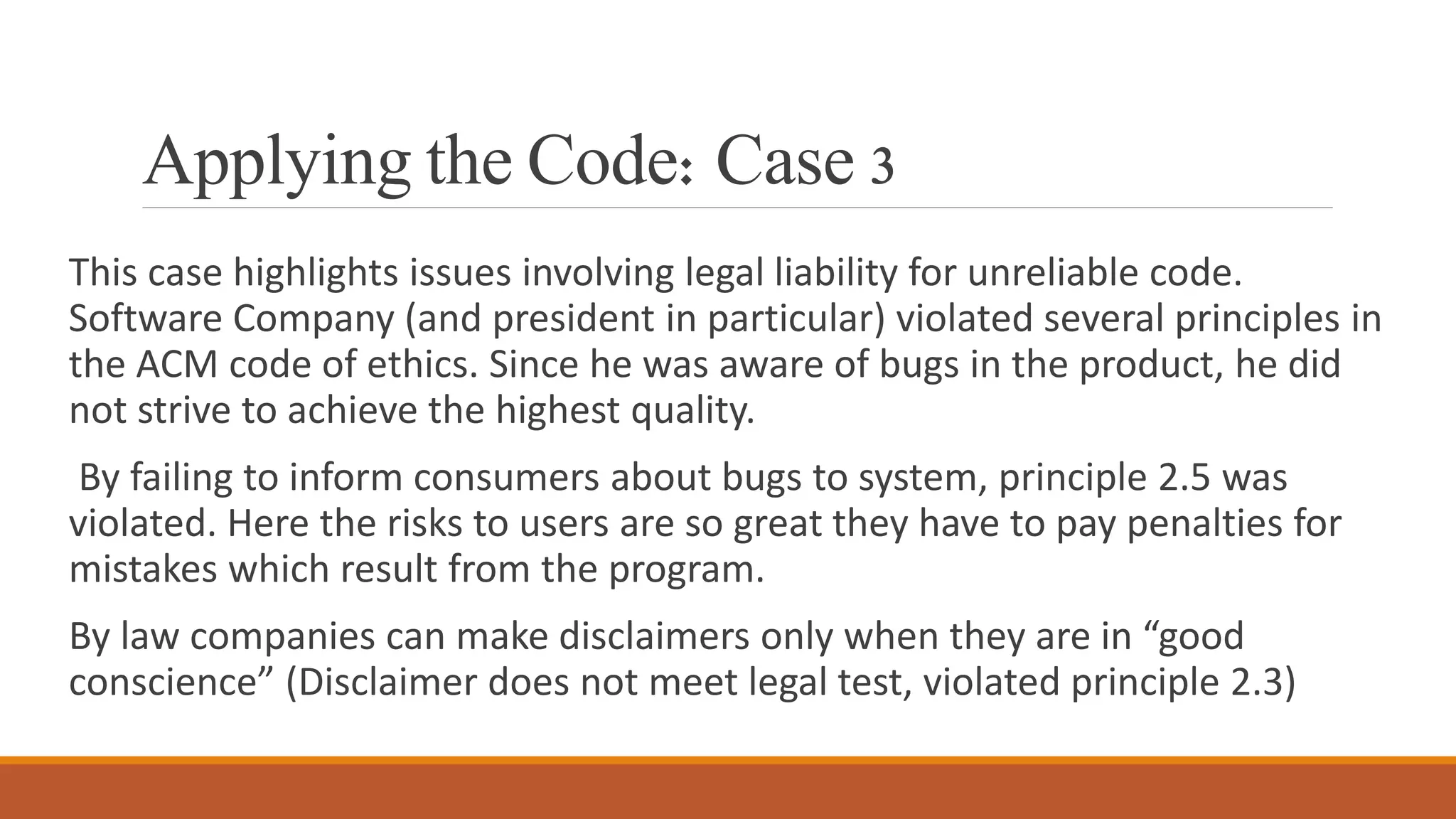 Applying the Code: Case 3

This case highlights issues involving legal liability for unreliable code. Software Company (and president in particular) violated several principles in the ACM code of ethics. Since he was aware of bugs in the product, he did not strive to achieve the highest quality.

By failing to inform consumers about bugs to system, principle 2.5 was violated. Here the risks to users are so great they have to pay penalties for mistakes which result from the program.

By law companies can make disclaimers only when they are in “good conscience” (Disclaimer does not meet legal test, violated principle 2.3)